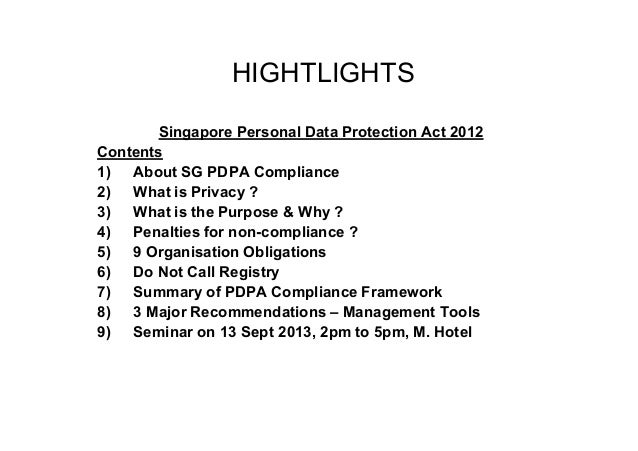 HIGHTLIGHTS

Singapore Personal Data Protection Act 2012

Contents
1) About SG PDPA Compliance
2) What is Privacy ?
3) What is the Purpose & Why ?
4) Penalties for non-compliance ?
5) 9 Organisation Obligations
6) Do Not Call Registry
7) Summary of PDPA Compliance Framework
8) 3 Major Recommendations – Management Tools
9) Seminar on 13 Sept 2013, 2pm to 5pm, M. Hotel